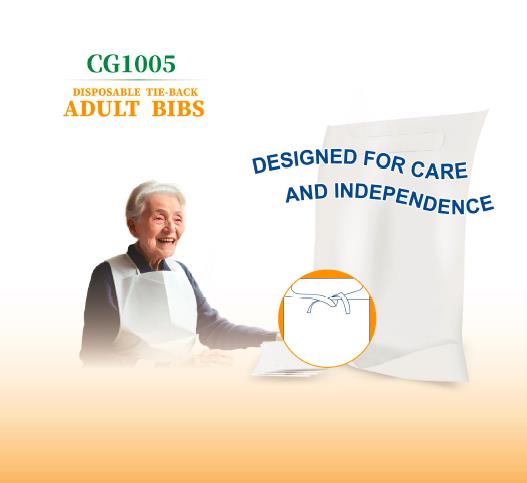 CG1005

DISPOSABLE TIE-BACK
ADULT BIBS

DESIGNED FOR CARE
AND INDEPENDENCE